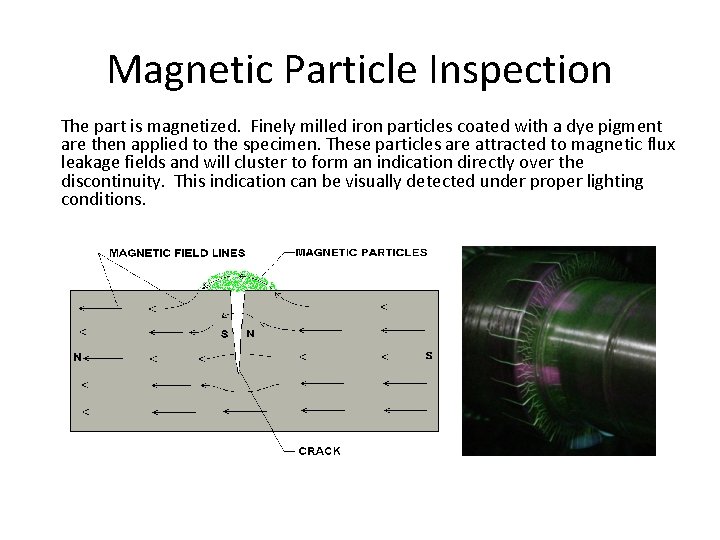 Magnetic Particle Inspection

The part is magnetized. Finely milled iron particles coated with a dye pigment are then applied to the specimen. These particles are attracted to magnetic flux leakage fields and will cluster to form an indication directly over the discontinuity. This indication can be visually detected under proper lighting conditions.

MAGNETIC FIELD LINES
MAGNETIC PARTICLES
S
N
N
S
CRACK